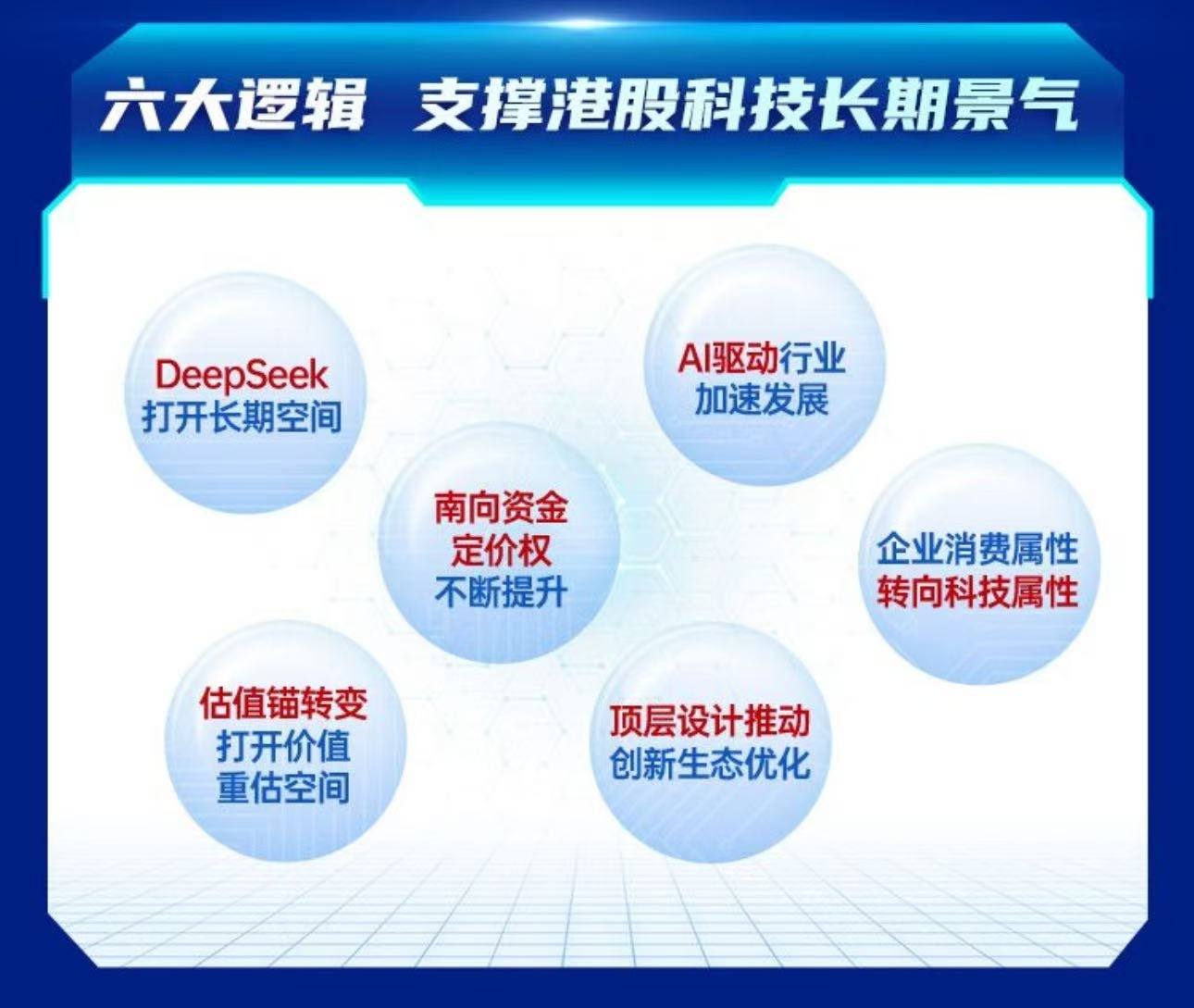 六大逻辑 支撑港股科技长期景气

DeepSeek
打开长期空间

AI驱动行业
加速发展

南向资金
定价权
不断提升

企业消费属性
转向科技属性

估值锚转变
打开价值
重估空间

顶层设计推动
创新生态优化